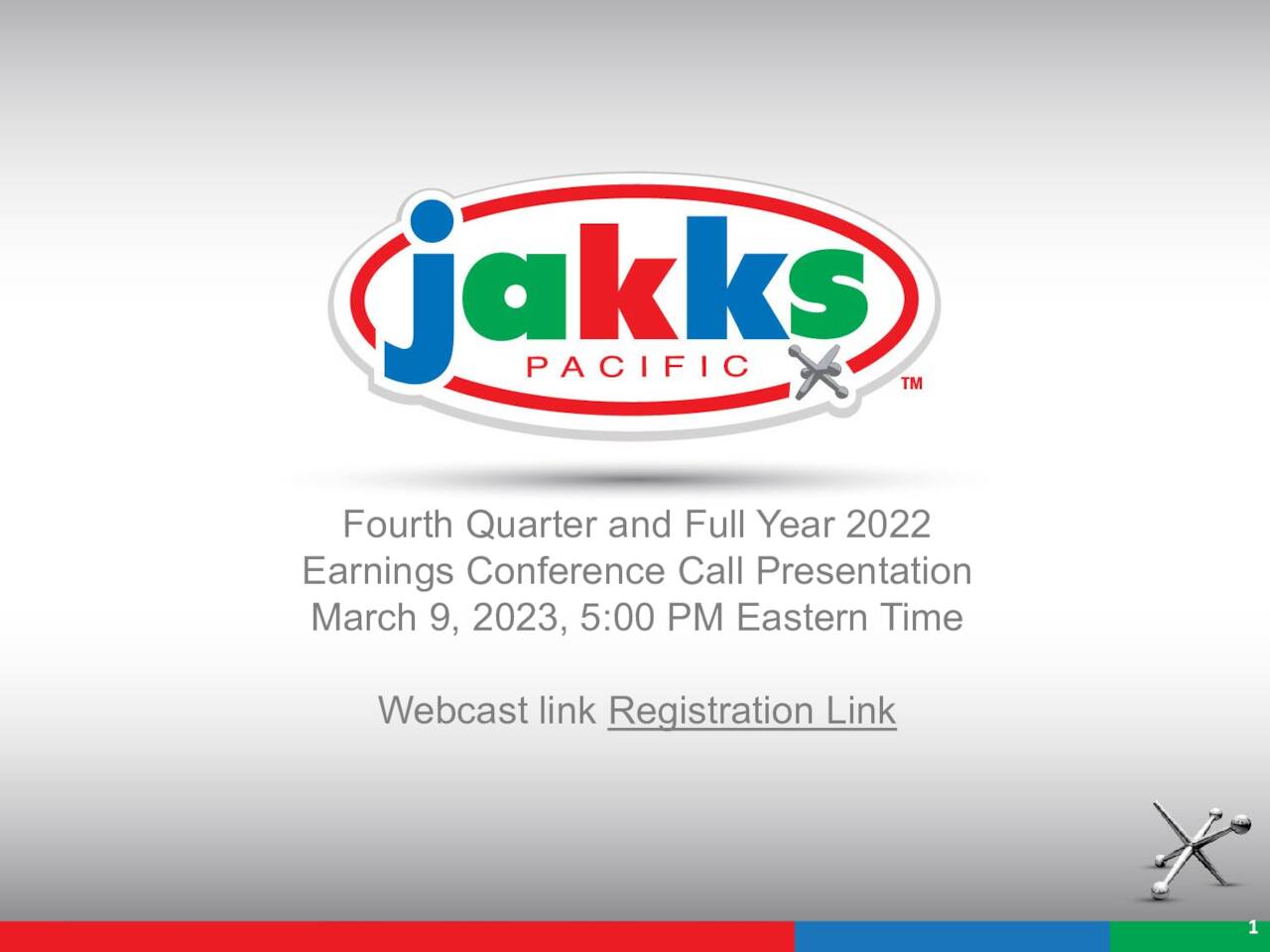 jakks
PACIFIC
TM

Fourth Quarter and Full Year 2022 Earnings Conference Call Presentation March 9, 2023, 5:00 PM Eastern Time

Webcast link Registration Link

1